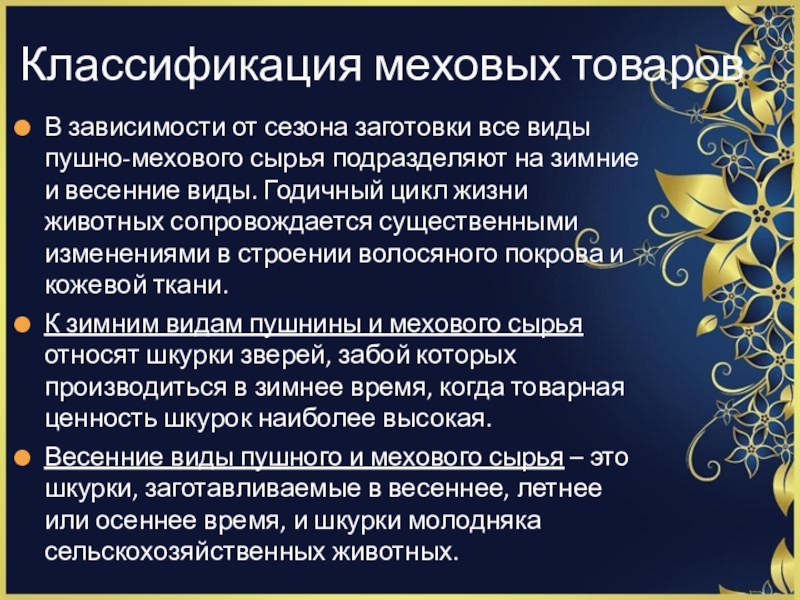 Классификация меховых товаров

В зависимости от сезона заготовки все виды пушно-мехового сырья подразделяют на зимние и весенние виды. Годичный цикл жизни животных сопровождается существенными изменениями в строении волосяного покрова и кожевой ткани.

К зимним видам пушнины и мехового сырья относят шкурки зверей, забой которых производиться в зимнее время, когда товарная ценность шкурок наиболее высокая.

Весенние виды пушного и мехового сырья – это шкурки, заготавливаемые в весеннее, летнее или осеннее время, и шкурки молодняка сельскохозяйственных животных.